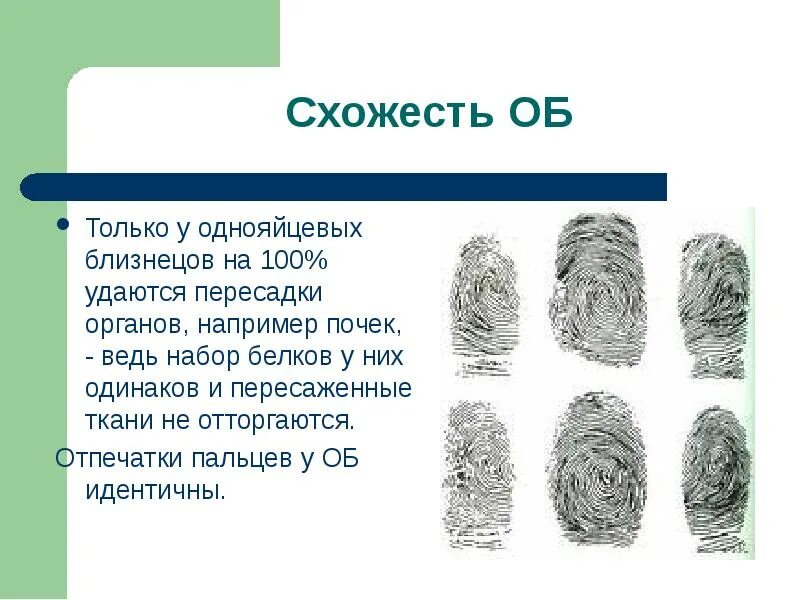 Схожесть ОБ

• Только у однояйцевых близнецов на 100% удаются пересадки органов, например почек, - ведь набор белков у них одинаков и пересаженные ткани не отторгаются.

Отпечатки пальцев у ОБ идентичны.